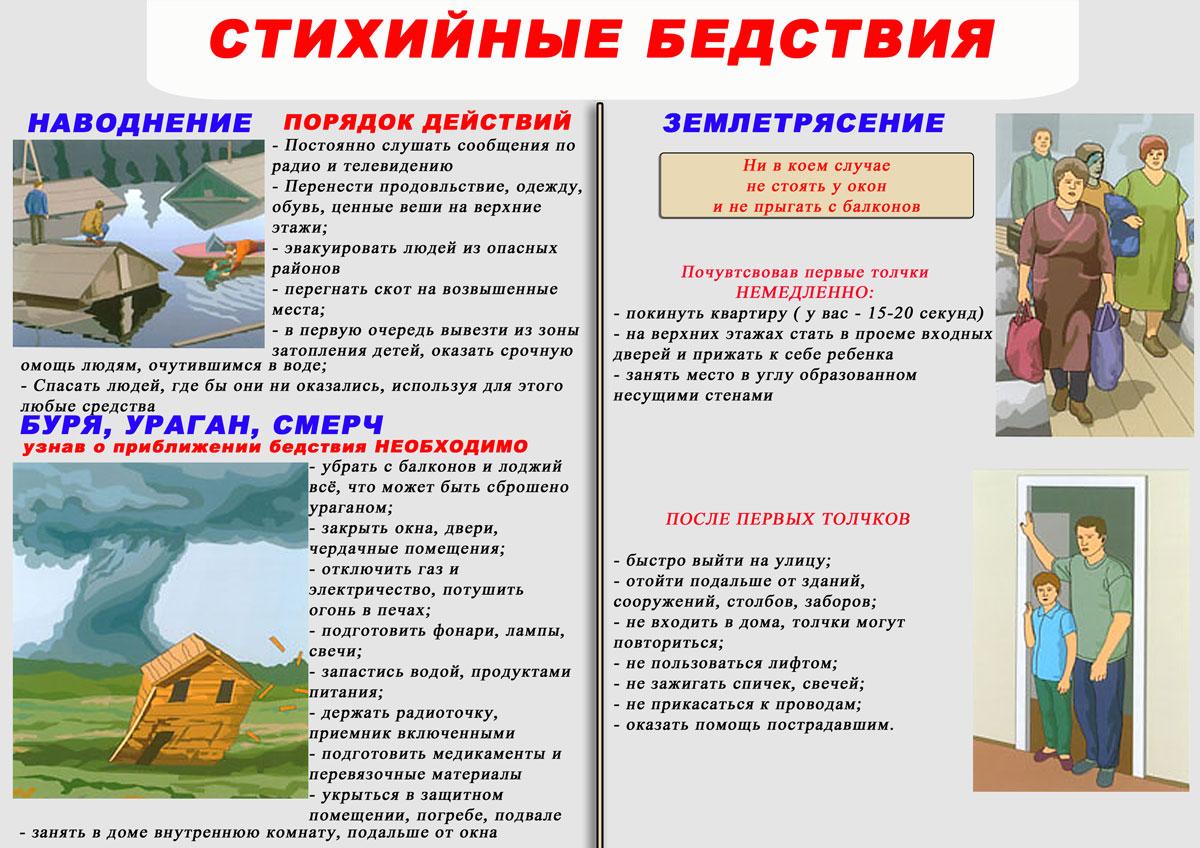 СТИХИЙНЫЕ БЕДСТВИЯ

НАВОДНЕНИЕ

ПОРЯДОК ДЕЙСТВИЙ

- Постоянно слушать сообщения по радио и телевидению
- Перенести продовльствие, одежду, обувь, ценные веши на верхние этажи;
- эвакуировать людей из опасных районов
- перегнать скот на возвышенные места;
- в первую очередь вывезти из зоны затопления детей, оказать срочную омощь людям, очутившимся в воде;
- Спасать людей, где бы они ни оказались, используя для этого любые средства

БУРЯ, УРАГАН, СМЕРЧ

узнав о приближении бедствия НЕОБХОДИМО

- убрать с балконов и лоджий всё, что может быть сброшено ураганом;
- закрыть окна, двери, чердачные помещения;
- отключить газ и электричество, потушить огонь в печах;
- подготовить фонари, лампы, свечи;
- запастись водой, продуктами питания;
- держать радиоточку, приемник включенными
- подготовить медикаменты и перевязочные материалы
- укрыться в защитном помещении, погребе, подвале
- занять в доме внутреннюю комнату, подальше от окна

ЗЕМЛЕТРЯСЕНИЕ

Ни в коем случае не стоять у окон и не прыгать с балконов

Почувтсвовав первые толчки НЕМЕДЛЕННО:
- покинуть квартиру ( у вас - 15-20 секунд)
- на верхних этажах стать в проеме входных дверей и прижать к себе ребенка
- занять место в углу образованном несущими стенами

ПОСЛЕ ПЕРВЫХ ТОЛЧКОВ

- быстро выйти на улицу;
- отойти подальше от зданий, сооружений, столбов, заборов;
- не входить в дома, толчки могут повториться;
- не пользоваться лифтом;
- не зажигать спичек, свечей;
- не прикасаться к проводам;
- оказать помощь пострадавшим.